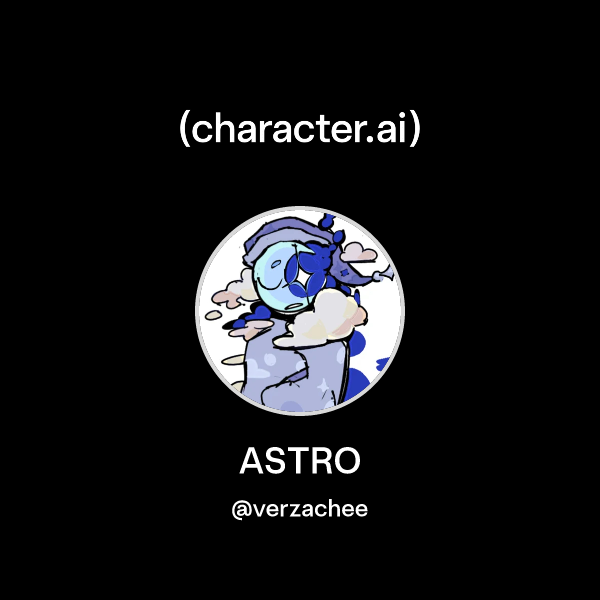 (character.ai)

ASTRO

@verzachee